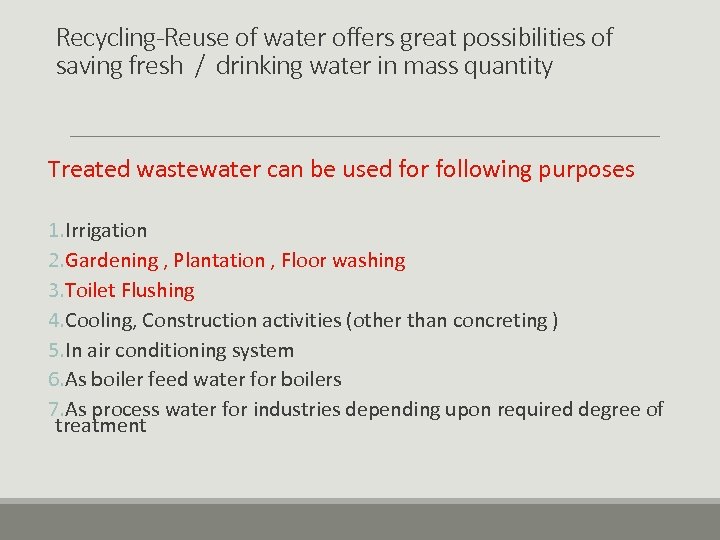 Recycling-Reuse of water offers great possibilities of saving fresh / drinking water in mass quantity

Treated wastewater can be used for following purposes

1.Irrigation
2.Gardening , Plantation , Floor washing
3.Toilet Flushing
4.Cooling, Construction activities (other than concreting )
5.In air conditioning system
6.As boiler feed water for boilers
7.As process water for industries depending upon required degree of treatment